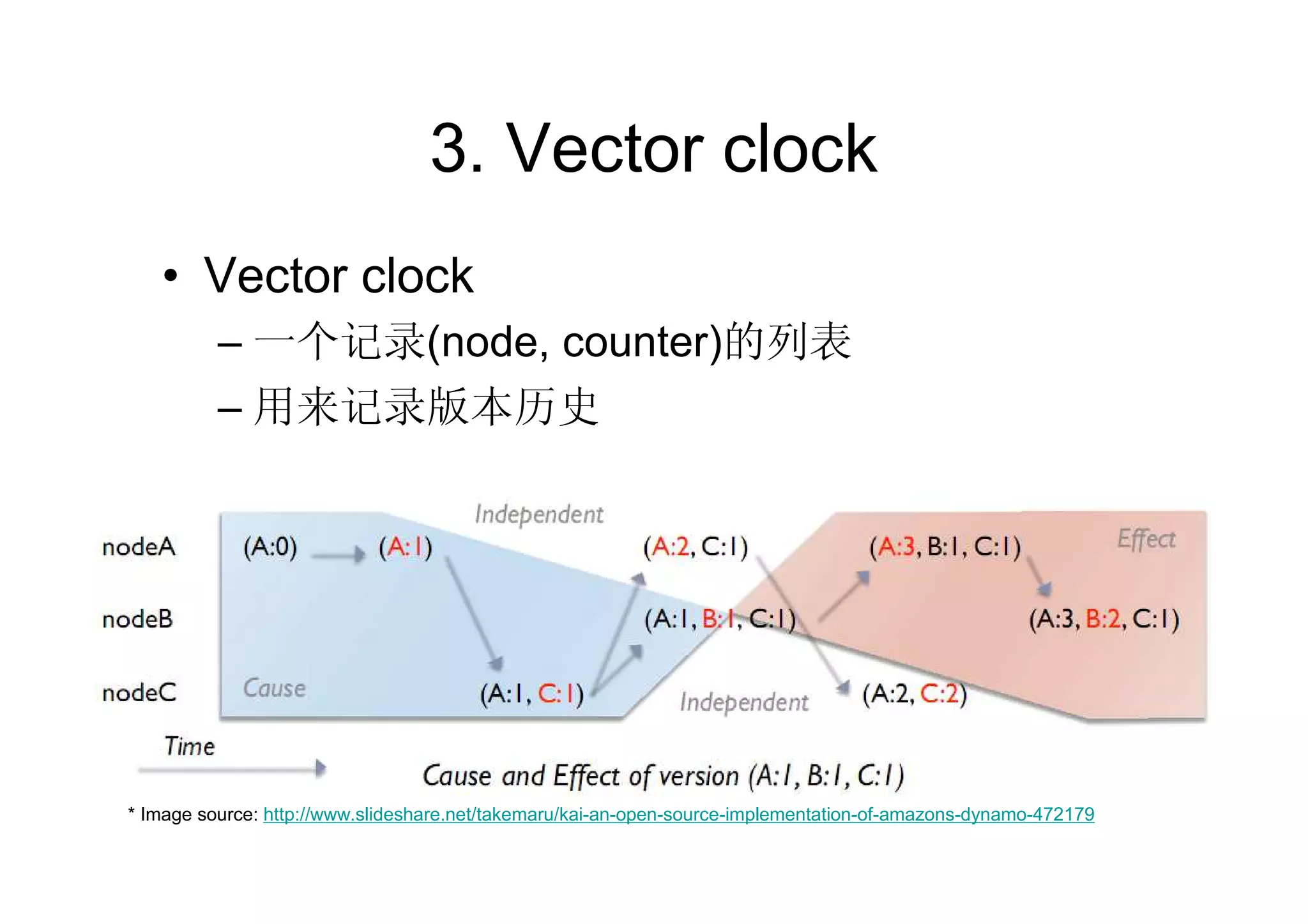 3. Vector clock

• Vector clock
– 一个记录(node, counter)的列表
– 用来记录版本历史

Independent

nodeA (A:0) (A:1) (A:2, C:1) (A:3, B:1, C:1) Effect

nodeB (A:1, B:1, C:1) (A:3, B:2, C:1)

nodeC Cause (A:1, C:1) Independent (A:2, C:2)

Time

Cause and Effect of version (A:1, B:1, C:1)

* Image source: http://www.slideshare.net/takemaru/kai-an-open-source-implementation-of-amazons-dynamo-472179